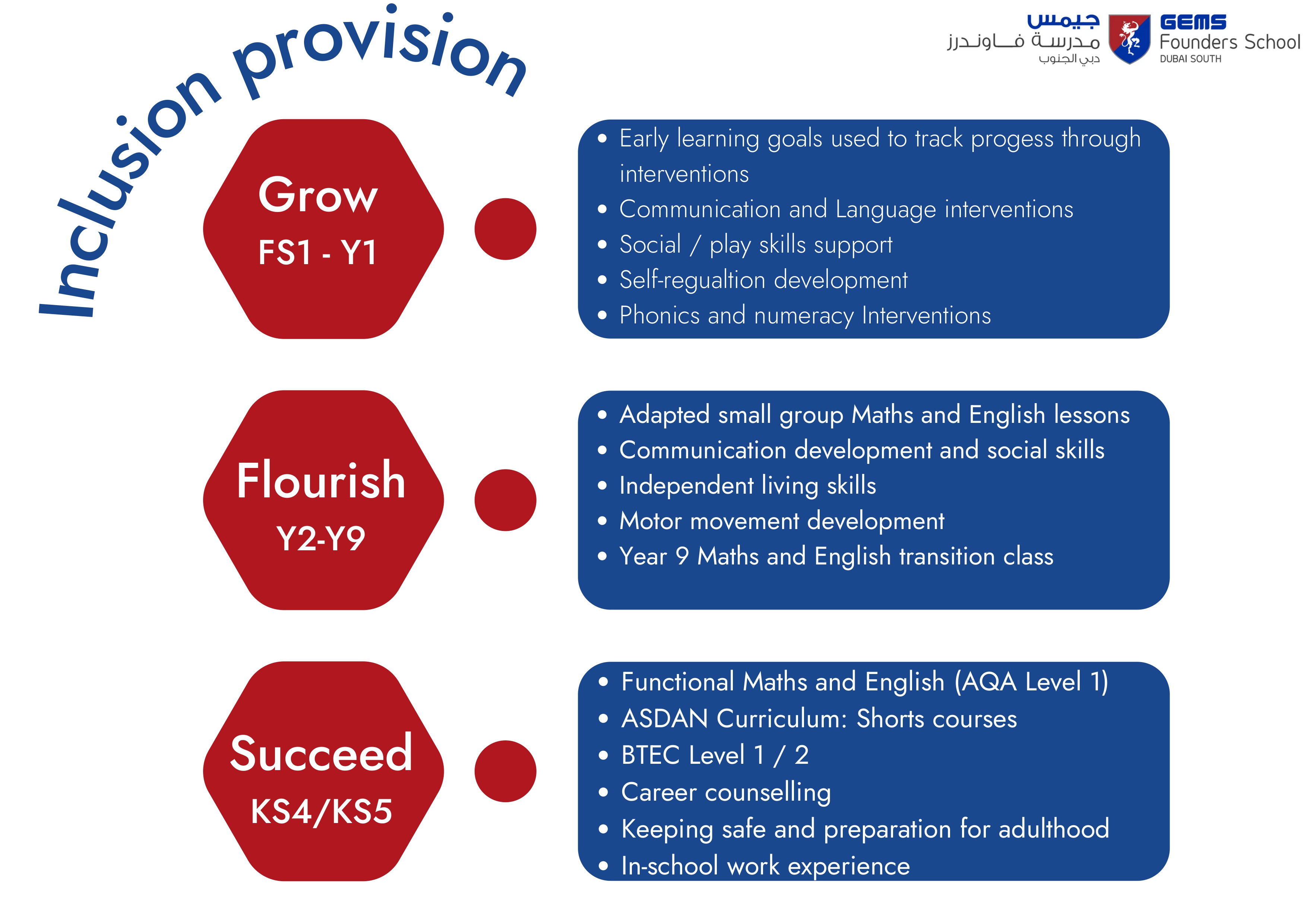 Inclusion provision

جيمس
مدرسة فاوندرز
دبي الجنوب
GEMS
Founders School
DUBAI SOUTH

Grow
FS1 - Y1

- Early learning goals used to track progess through interventions
- Communication and Language interventions
- Social / play skills support
- Self-regualtion development
- Phonics and numeracy Interventions

Flourish
Y2-Y9

- Adapted small group Maths and English lessons
- Communication development and social skills
- Independent living skills
- Motor movement development
- Year 9 Maths and English transition class

Succeed
KS4/KS5

- Functional Maths and English (AQA Level 1)
- ASDAN Curriculum: Shorts courses
- BTEC Level 1 / 2
- Career counselling
- Keeping safe and preparation for adulthood
- In-school work experience